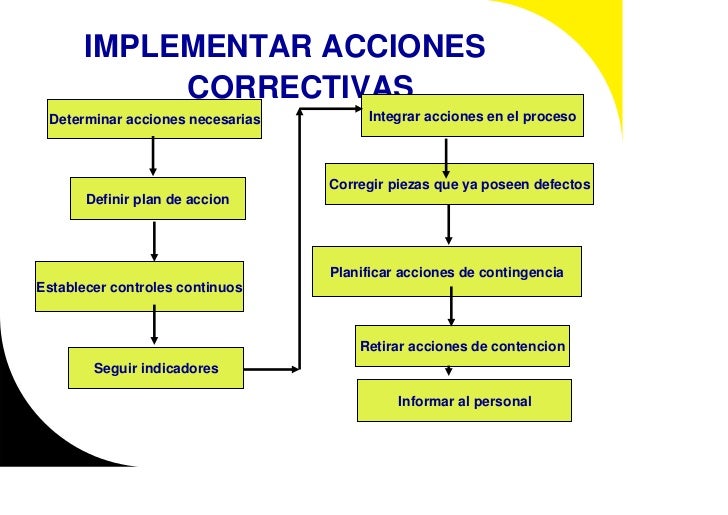 IMPLEMENTAR ACCIONES CORRECTIVAS

Determinar acciones necesarias

Definir plan de accion

Establecer controles continuos

Seguir indicadores

Integrar acciones en el proceso

Corregir piezas que ya poseen defectos

Planificar acciones de contingencia

Retirar acciones de contencion

Informar al personal